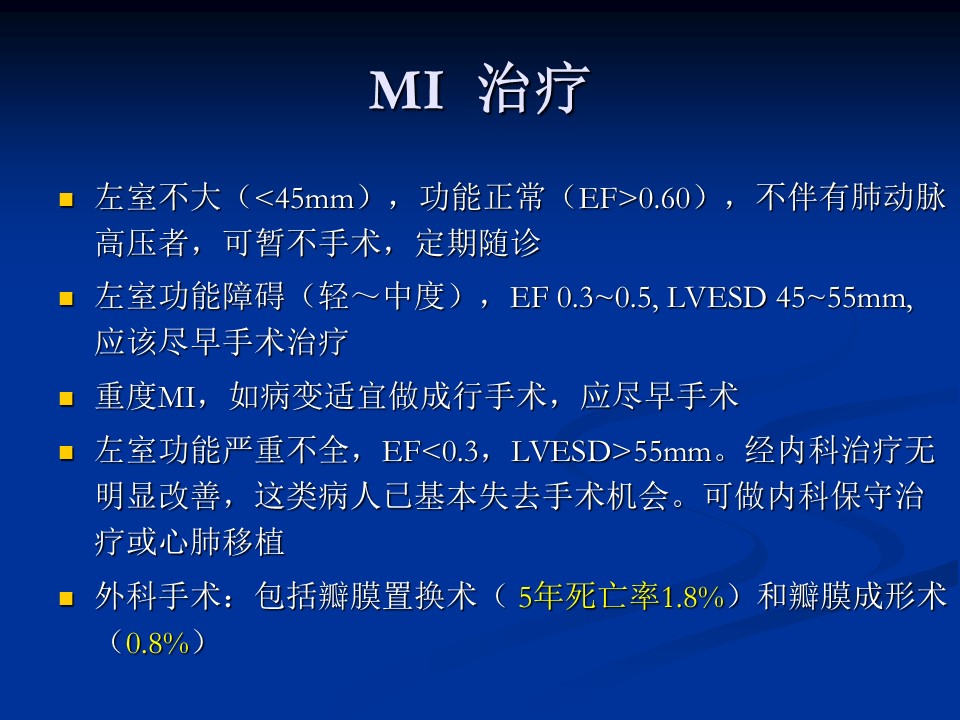 MI 治疗

■ 左室不大（<45mm），功能正常（EF>0.60），不伴有肺动脉高压者，可暂不手术，定期随诊

■ 左室功能障碍（轻～中度），EF 0.3~0.5, LVESD 45~55mm, 应该尽早手术治疗

■ 重度MI，如病变适宜做成行手术，应尽早手术

■ 左室功能严重不全，EF<0.3，LVESD>55mm。经内科治疗无明显改善，这类病人已基本失去手术机会。可做内科保守治疗或心肺移植

■ 外科手术：包括瓣膜置换术（ 5年死亡率1.8%）和瓣膜成形术（0.8%）